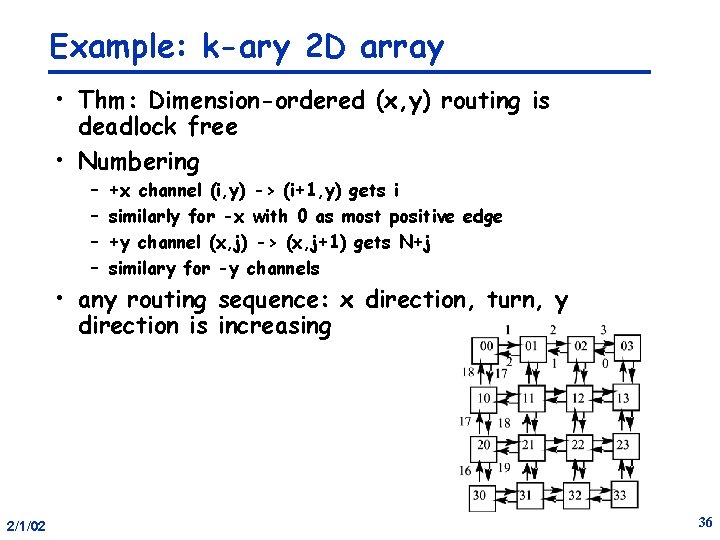 Example: k-ary 2D array

• Thm: Dimension-ordered (x,y) routing is deadlock free

• Numbering
– +x channel (i,y) -> (i+1,y) gets i
– similarly for -x with 0 as most positive edge
– +y channel (x,j) -> (x,j+1) gets N+j
– similary for -y channels

• any routing sequence: x direction, turn, y direction is increasing

1 2 3
00 01 02 03
2 1 0
18 17
10 11 12 13
17 18
20 21 22 23
16 19
30 31 32 33

2/1/02

36